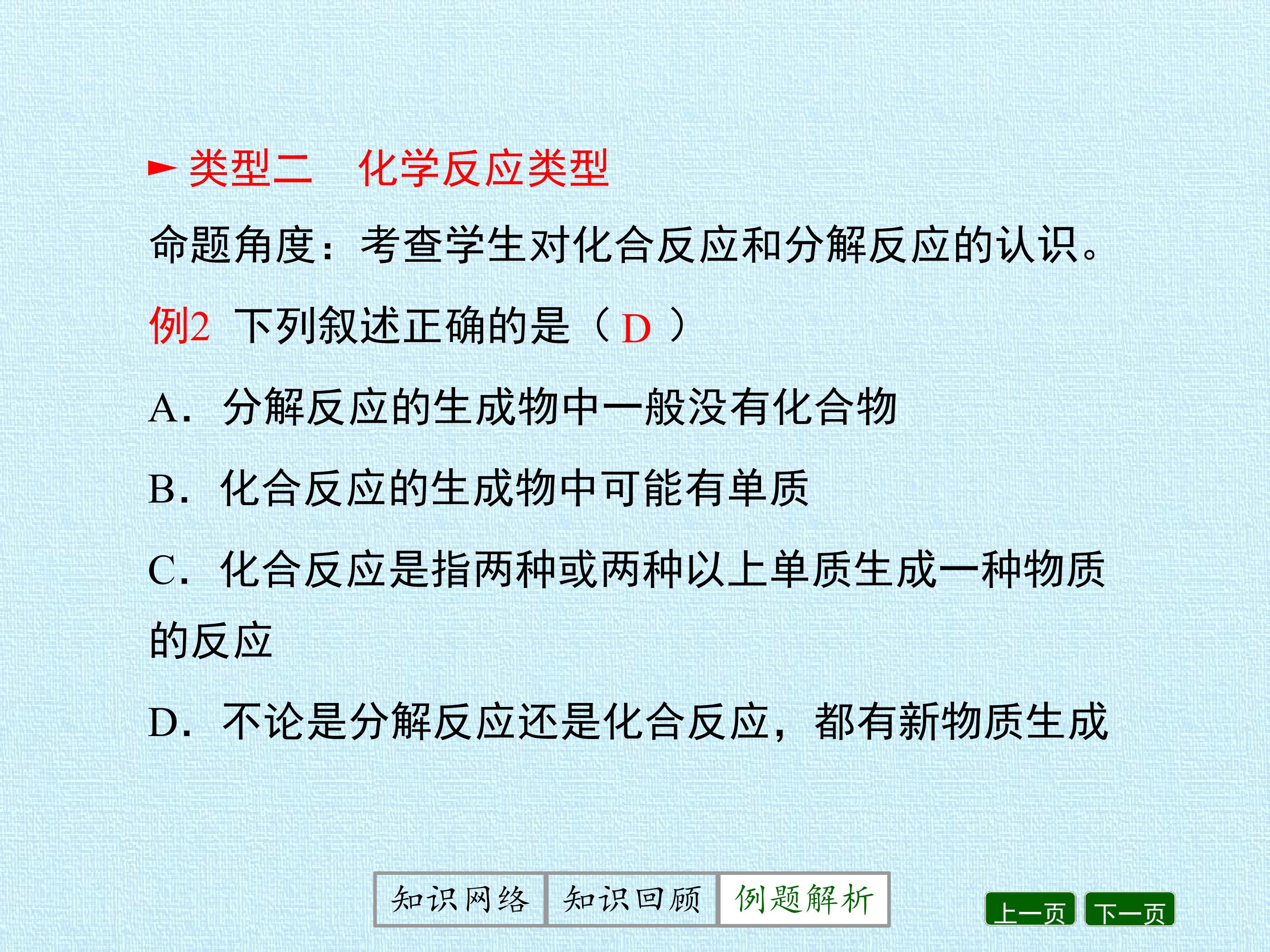 ► 类型二 化学反应类型

命题角度：考查学生对化合反应和分解反应的认识。

例2 下列叙述正确的是（D）

A．分解反应的生成物中一般没有化合物

B．化合反应的生成物中可能有单质

C．化合反应是指两种或两种以上单质生成一种物质的反应

D．不论是分解反应还是化合反应，都有新物质生成

知识网络 知识回顾 例题解析

上一页 下一页